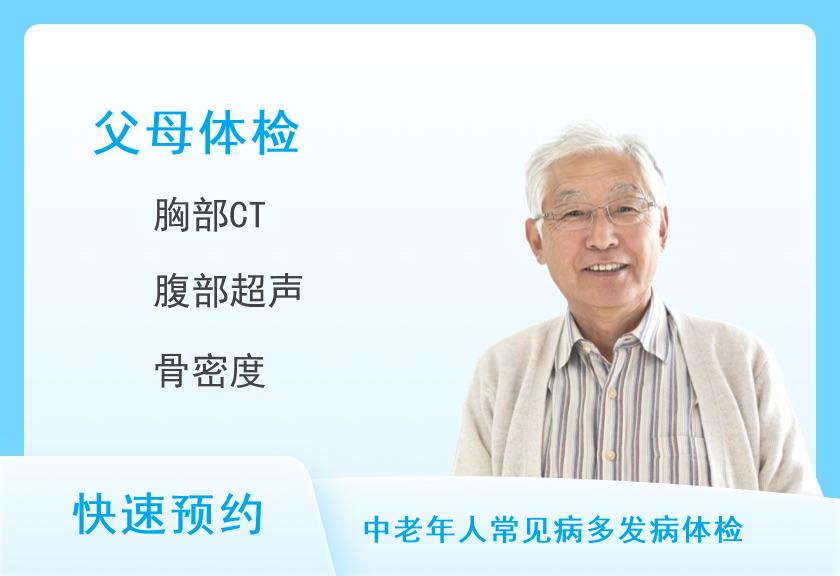 父母体检

胸部CT

腹部超声

骨密度

快速预约

中老年人常见病多发病体检